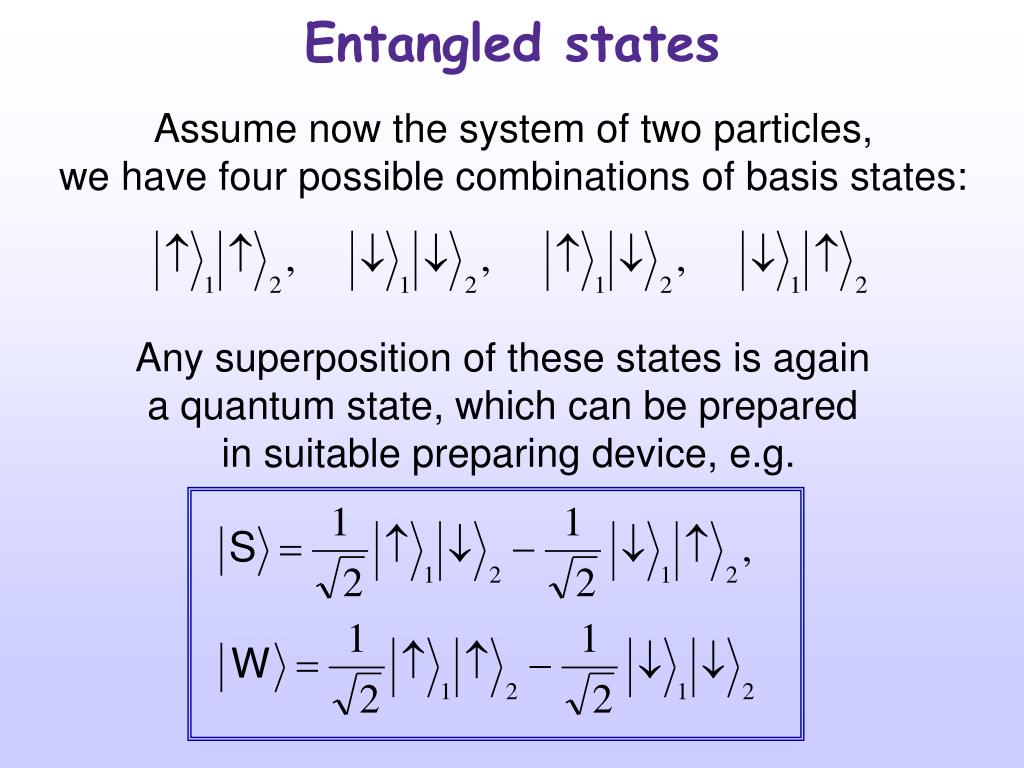 Entangled states

Assume now the system of two particles, we have four possible combinations of basis states:

$|\uparrow\rangle_1|\uparrow\rangle_2, \quad |\downarrow\rangle_1|\downarrow\rangle_2, \quad |\uparrow\rangle_1|\downarrow\rangle_2, \quad |\downarrow\rangle_1|\uparrow\rangle_2$

Any superposition of these states is again a quantum state, which can be prepared in suitable preparing device, e.g.

$|S\rangle = \frac{1}{\sqrt{2}}|\uparrow\rangle_1|\downarrow\rangle_2 - \frac{1}{\sqrt{2}}|\downarrow\rangle_1|\uparrow\rangle_2,$

$|W\rangle = \frac{1}{\sqrt{2}}|\uparrow\rangle_1|\uparrow\rangle_2 - \frac{1}{\sqrt{2}}|\downarrow\rangle_1|\downarrow\rangle_2$